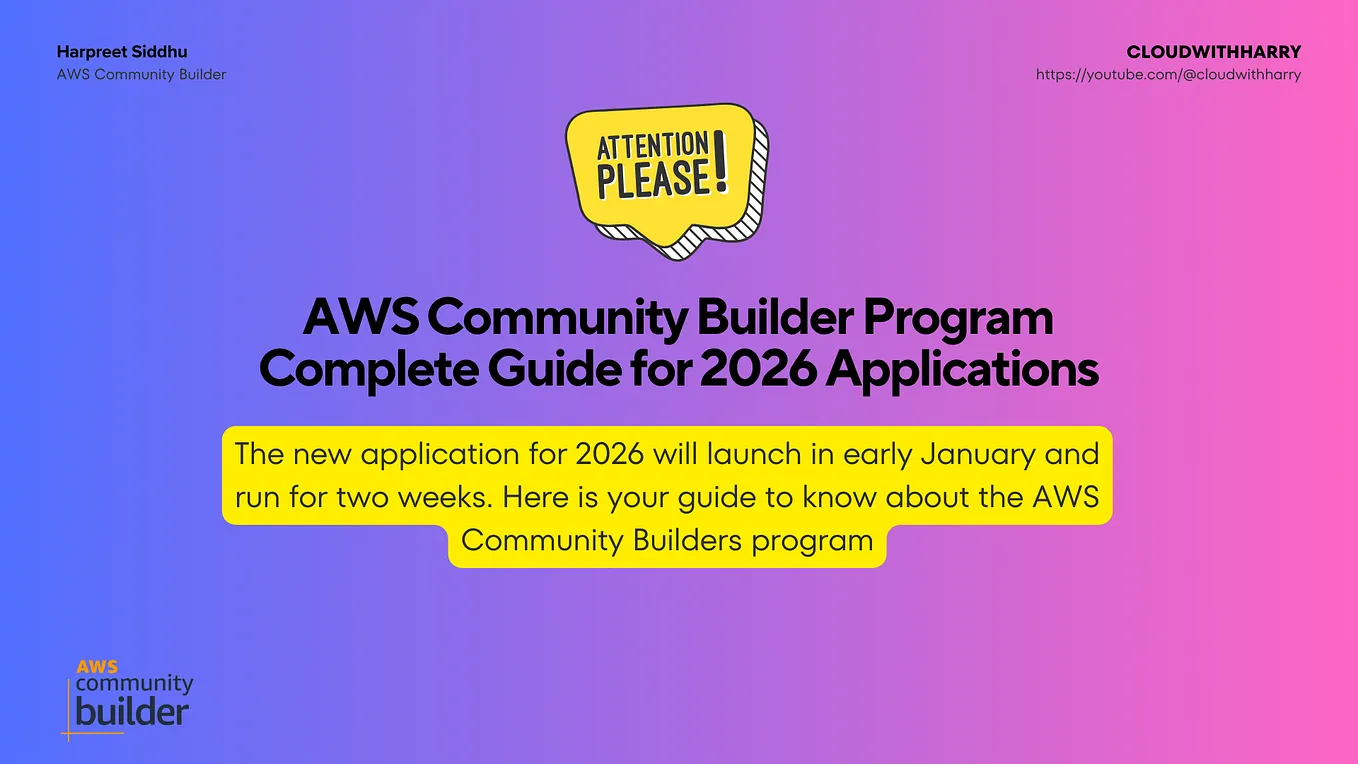 Harpreet Siddhu
AWS Community Builder

CLOUDWITHHARRY
https://youtube.com/@cloudwithharry

ATTENTION PLEASE!

AWS Community Builder Program Complete Guide for 2026 Applications

The new application for 2026 will launch in early January and run for two weeks. Here is your guide to know about the AWS Community Builders program

AWS community builder